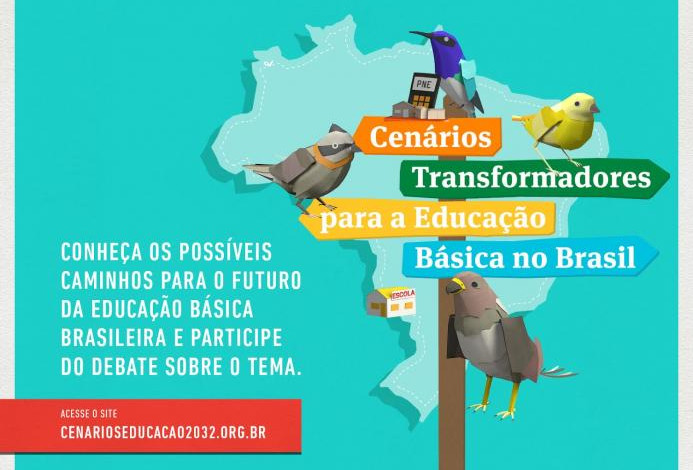 PNE

Cenários
Transformadores
para a Educação
Básica no Brasil

ESCOLA

CONHEÇA OS POSSÍVEIS CAMINHOS PARA O FUTURO DA EDUCAÇÃO BÁSICA BRASILEIRA E PARTICIPE DO DEBATE SOBRE O TEMA.

ACESSE O SITE
CENARIOSEDUCACAO2032.ORG.BR